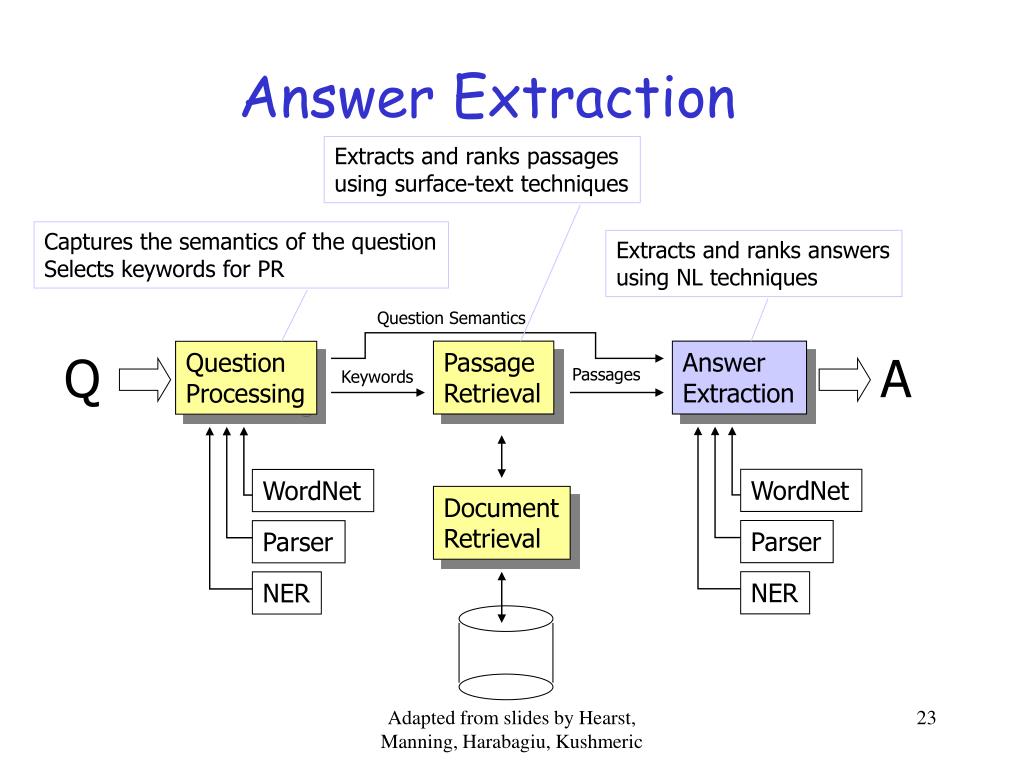 Answer Extraction

Extracts and ranks passages using surface-text techniques

Captures the semantics of the question
Selects keywords for PR

Extracts and ranks answers using NL techniques

Question Semantics

Q

Question Processing

Keywords

Passage Retrieval

Passages

Answer Extraction

A

WordNet

Parser

NER

Document Retrieval

WordNet

Parser

NER

Adapted from slides by Hearst, Manning, Harabagiu, Kushmeric

23